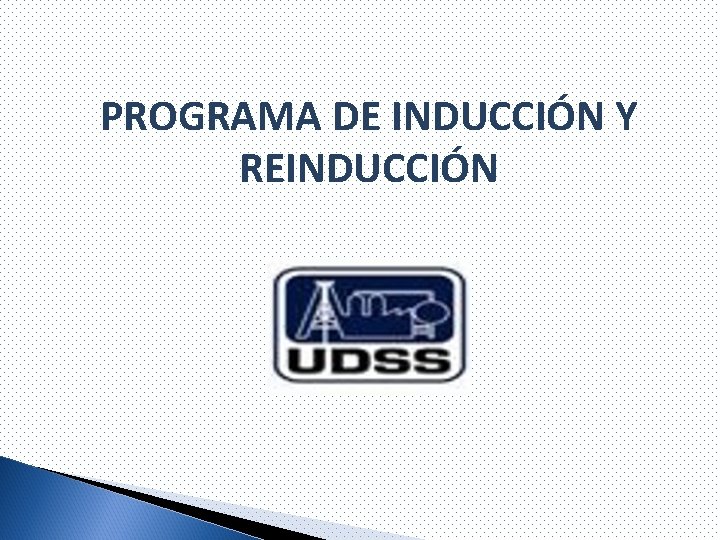 PROGRAMA DE INDUCCIÓN Y REINDUCCIÓN

UDSS